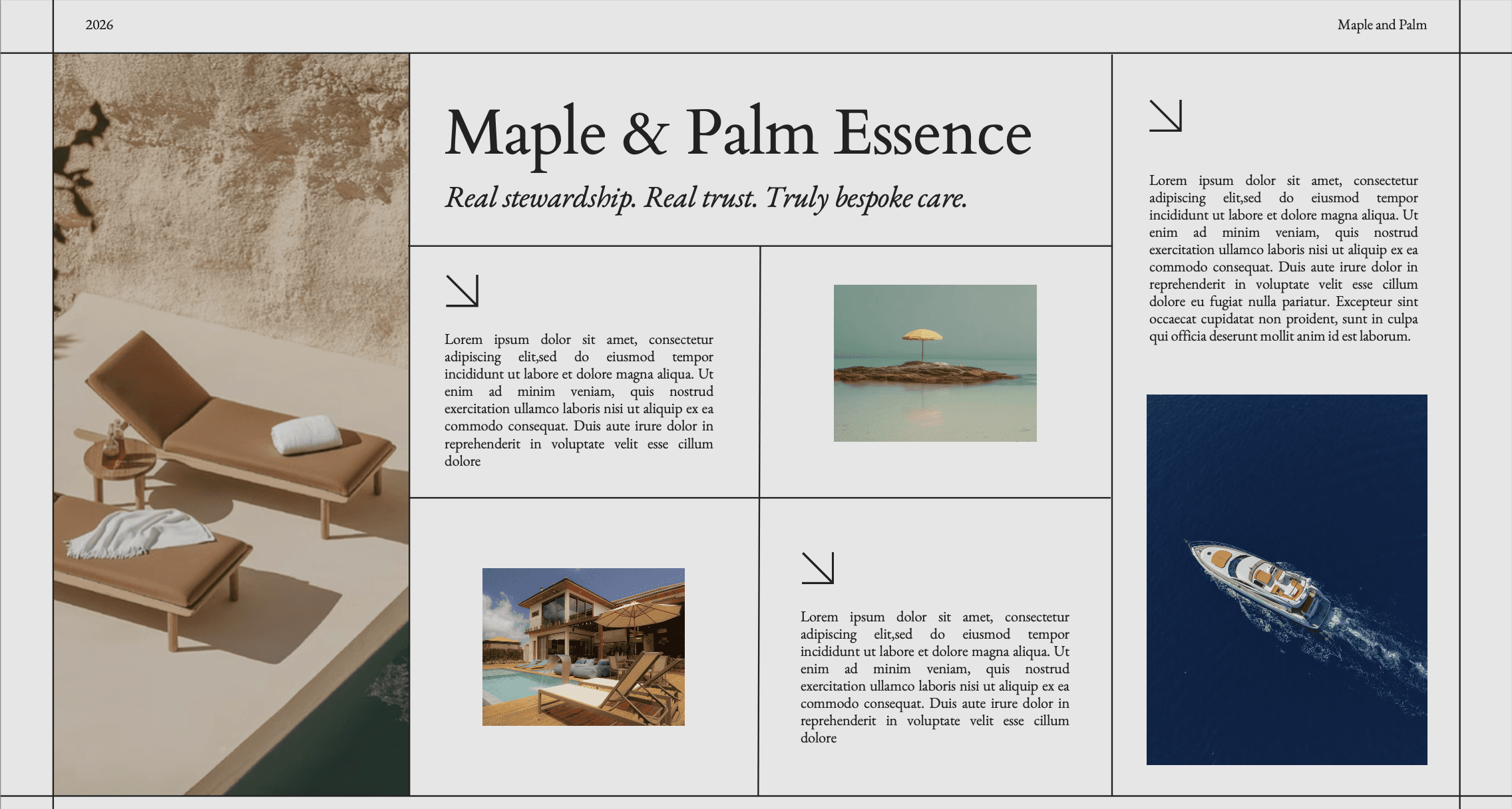 2026

Maple and Palm

Maple & Palm Essence

Real stewardship. Real trust. Truly bespoke care.

Lorem ipsum dolor sit amet, consectetur adipiscing elit,sed do eiusmod tempor incididunt ut labore et dolore magna aliqua. Ut enim ad minim veniam, quis nostrud exercitation ullamco laboris nisi ut aliquip ex ea commodo consequat. Duis aute irure dolor in reprehenderit in voluptate velit esse cillum dolore

Lorem ipsum dolor sit amet, consectetur adipiscing elit,sed do eiusmod tempor incididunt ut labore et dolore magna aliqua. Ut enim ad minim veniam, quis nostrud exercitation ullamco laboris nisi ut aliquip ex ea commodo consequat. Duis aute irure dolor in reprehenderit in voluptate velit esse cillum dolore

Lorem ipsum dolor sit amet, consectetur adipiscing elit,sed do eiusmod tempor incididunt ut labore et dolore magna aliqua. Ut enim ad minim veniam, quis nostrud exercitation ullamco laboris nisi ut aliquip ex ea commodo consequat. Duis aute irure dolor in reprehenderit in voluptate velit esse cillum dolore eu fugiat nulla pariatur. Excepteur sint occaecat cupidatat non proident, sunt in culpa qui officia deserunt mollit anim id est laborum.